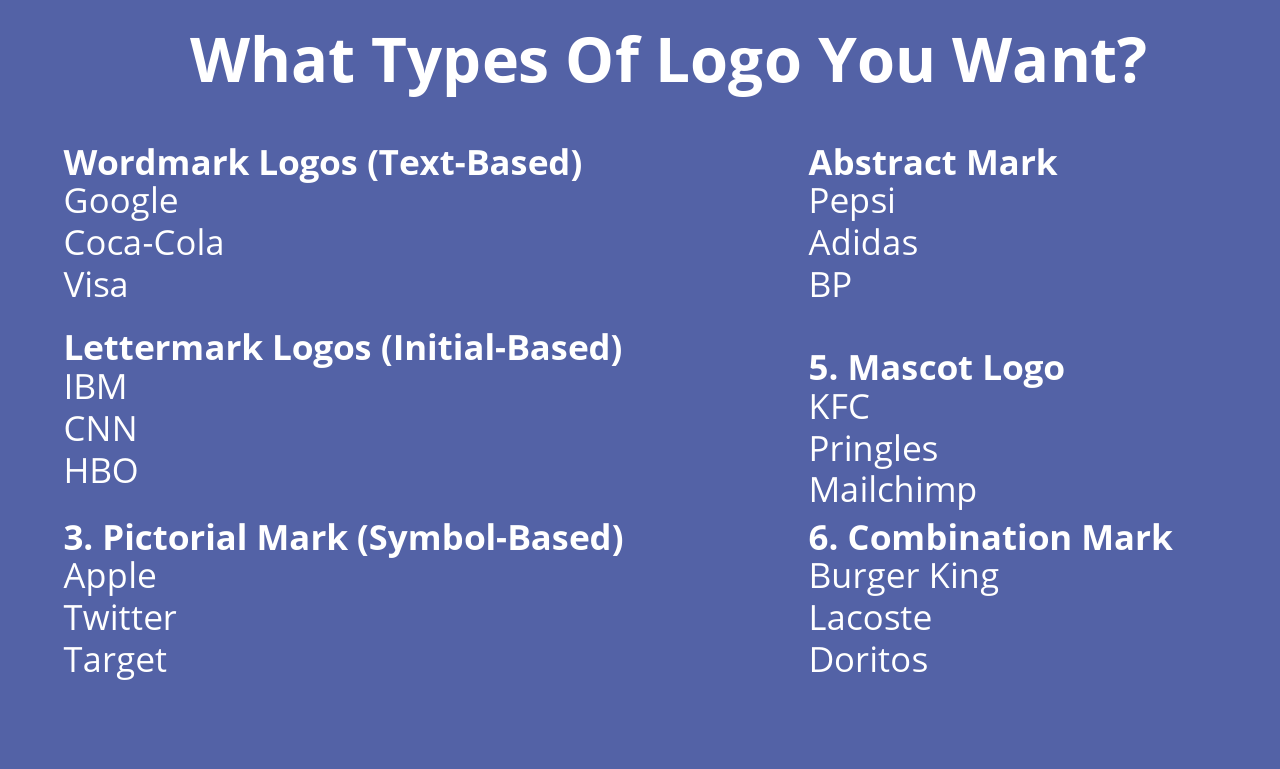 What Types Of Logo You Want?

Wordmark Logos (Text-Based)
Google
Coca-Cola
Visa

Lettermark Logos (Initial-Based)
IBM
CNN
HBO

3. Pictorial Mark (Symbol-Based)
Apple
Twitter
Target

Abstract Mark
Pepsi
Adidas
BP

5. Mascot Logo
KFC
Pringles
Mailchimp

6. Combination Mark
Burger King
Lacoste
Doritos